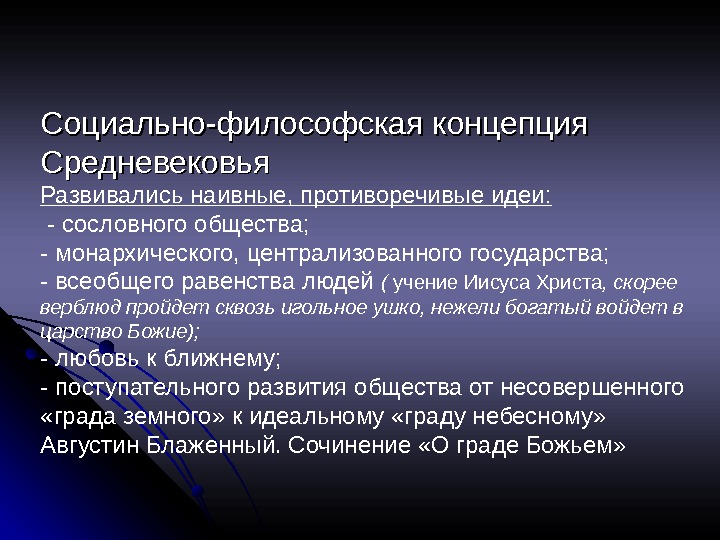 Социально-философская концепция Средневековья

Развивались наивные, противоречивые идеи:
- сословного общества;
- монархического, централизованного государства;
- всеобщего равенства людей ( учение Иисуса Христа, скорее верблюд пройдет сквозь игольное ушко, нежели богатый войдет в царство Божие);
- любовь к ближнему;
- поступательного развития общества от несовершенного «града земного» к идеальному «граду небесному» Августин Блаженный. Сочинение «О граде Божьем»